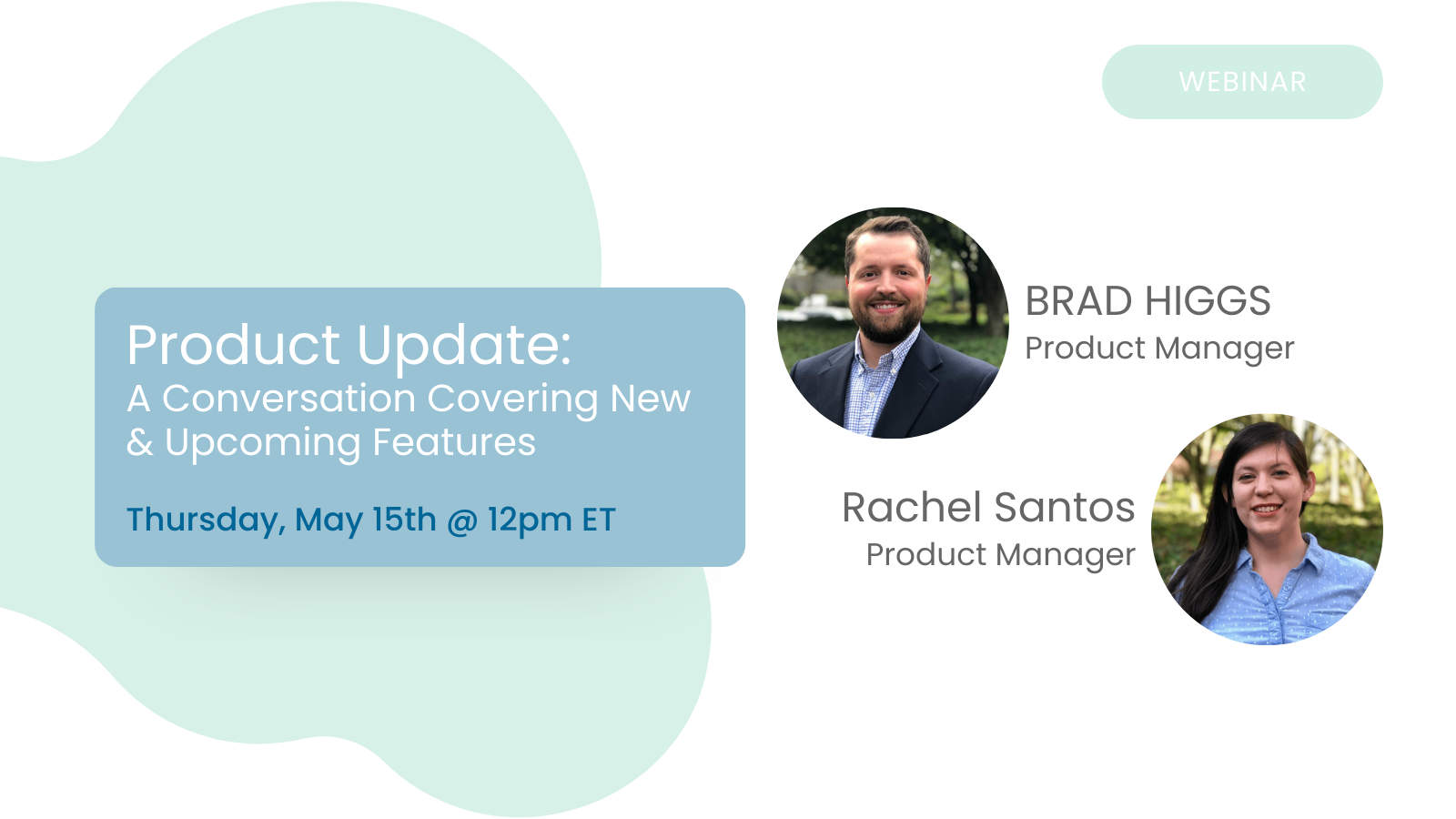 WEBINAR

Product Update:
A Conversation Covering New & Upcoming Features

Thursday, May 15th @ 12pm ET

BRAD HIGGS
Product Manager

Rachel Santos
Product Manager